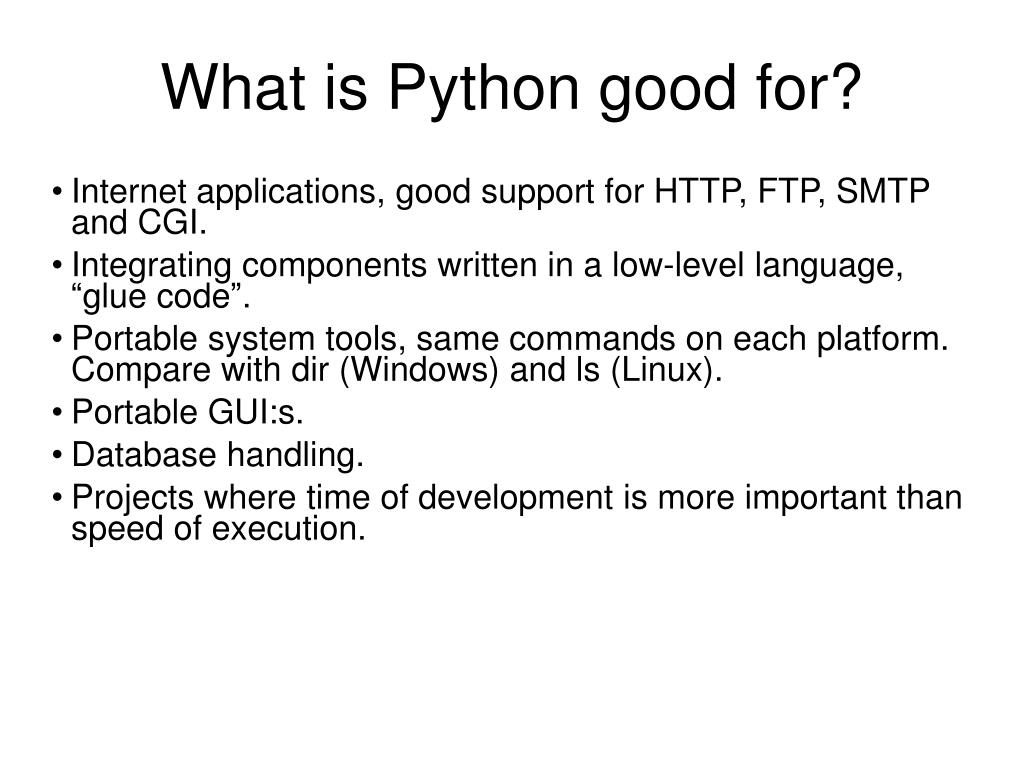 What is Python good for?

• Internet applications, good support for HTTP, FTP, SMTP and CGI.
• Integrating components written in a low-level language, “glue code”.
• Portable system tools, same commands on each platform. Compare with dir (Windows) and ls (Linux).
• Portable GUI:s.
• Database handling.
• Projects where time of development is more important than speed of execution.